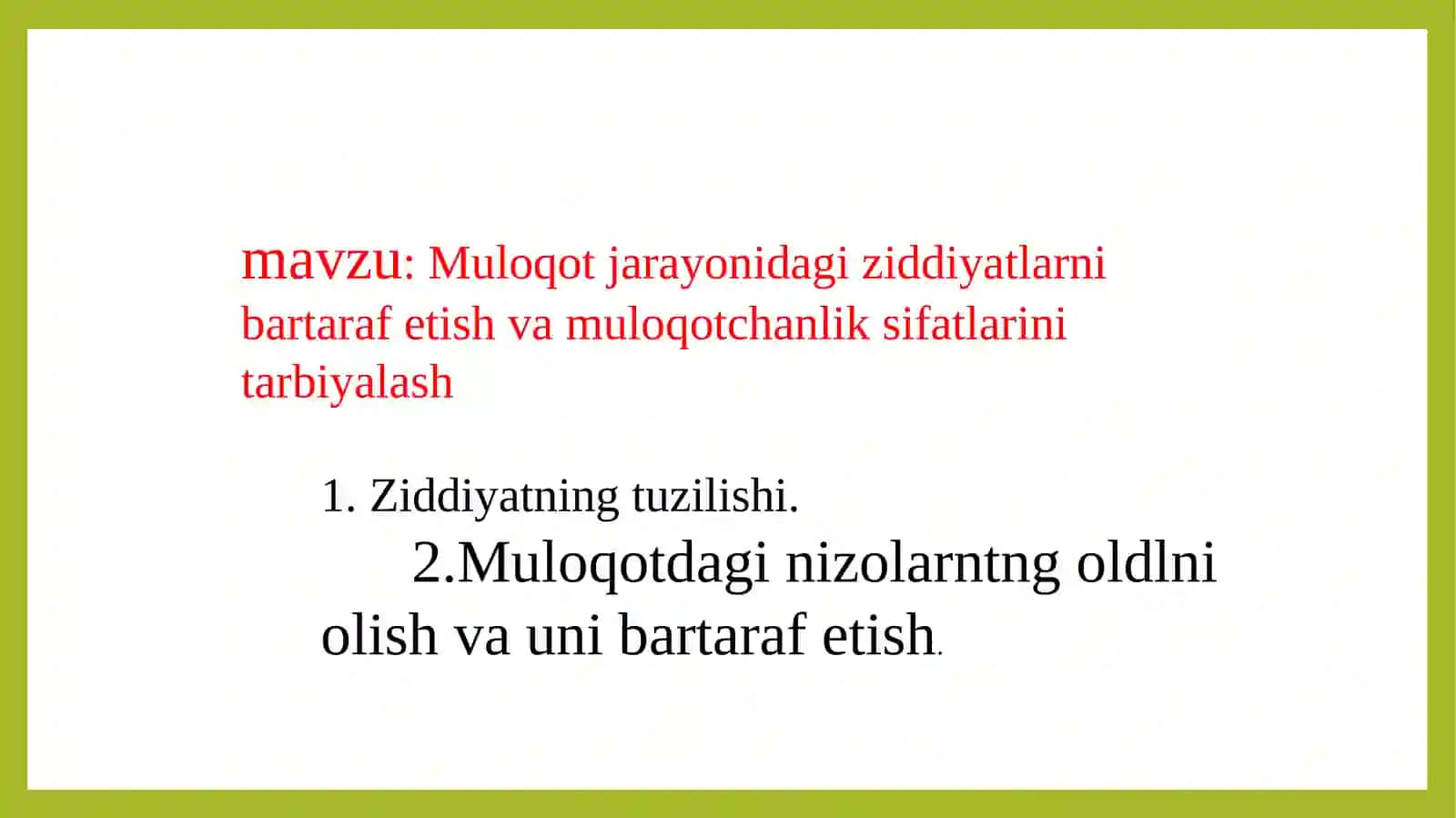 mavzu: Muloqot jarayonidagi ziddiyatlarni bartaraf etish va muloqotchanlik sifatlarini tarbiyalash

1. Ziddiyatning tuzilishi.
2.Muloqotdagi nizolarntng oldlni olish va uni bartaraf etish.